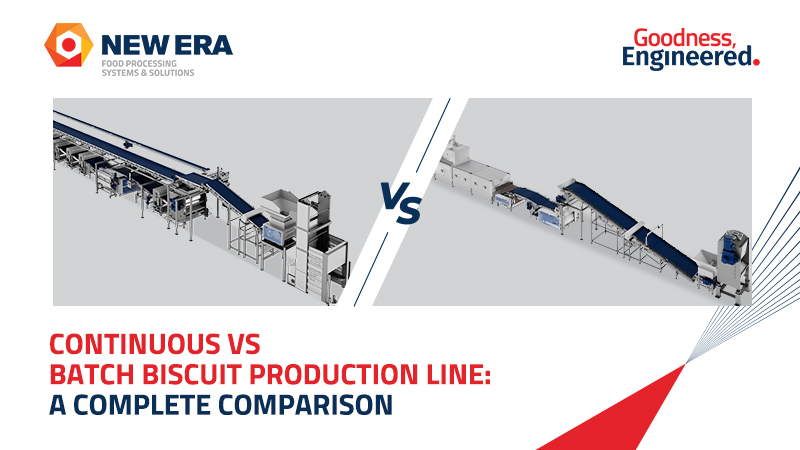 NEW ERA
FOOD PROCESSING
SYSTEMS & SOLUTIONS

Goodness,
Engineered.

VS

CONTINUOUS VS
BATCH BISCUIT PRODUCTION LINE:
A COMPLETE COMPARISON